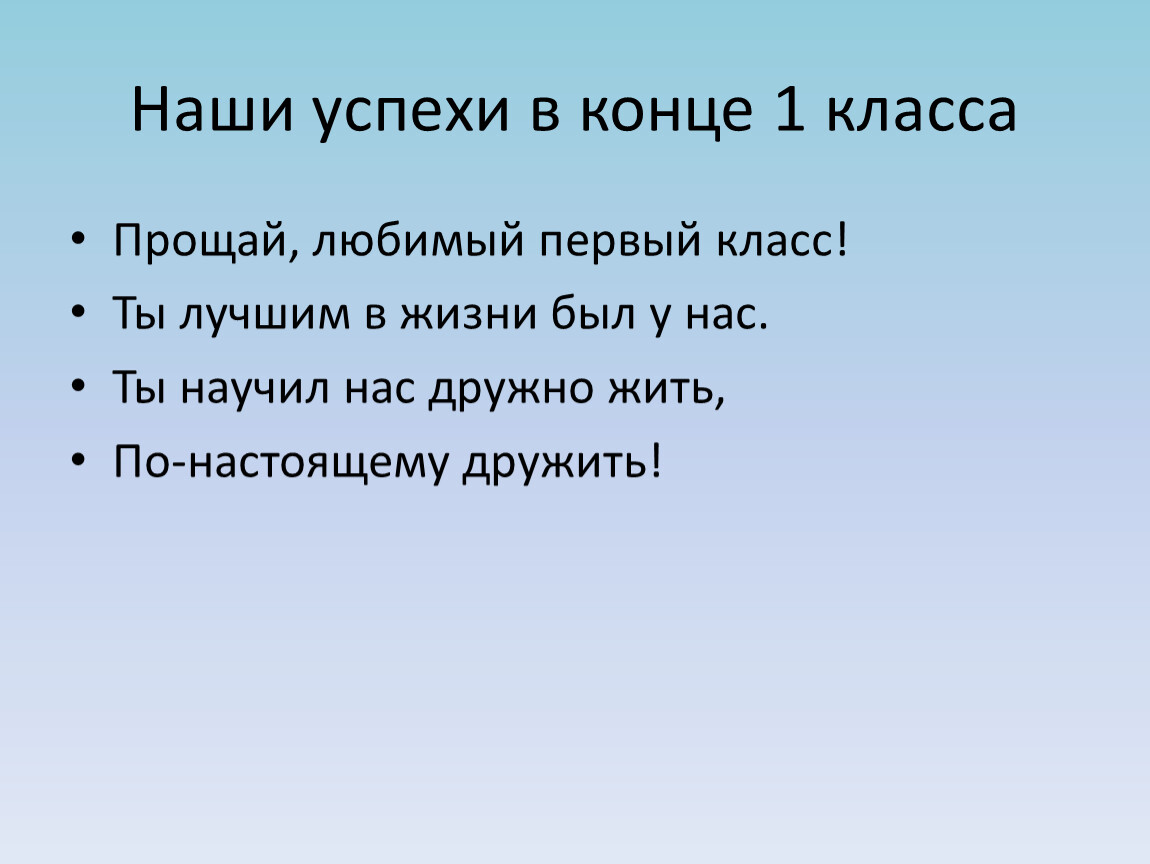 Наши успехи в конце 1 класса

• Прощай, любимый первый класс!
• Ты лучшим в жизни был у нас.
• Ты научил нас дружно жить,
• По-настоящему дружить!